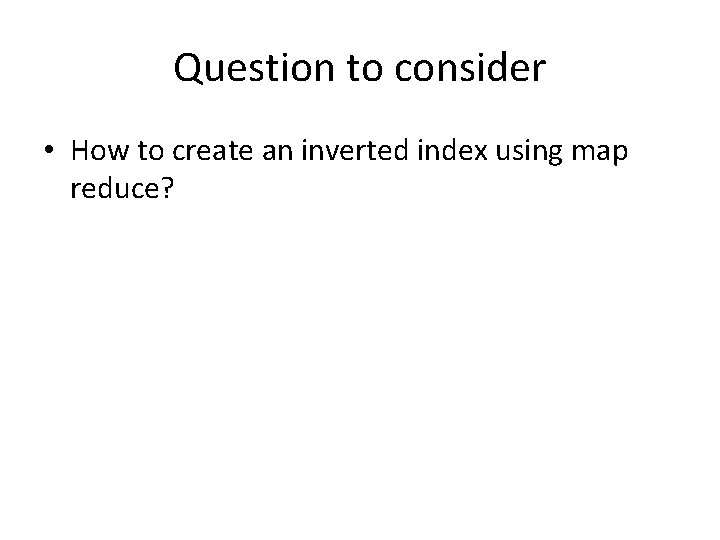 Question to consider

• How to create an inverted index using map reduce?